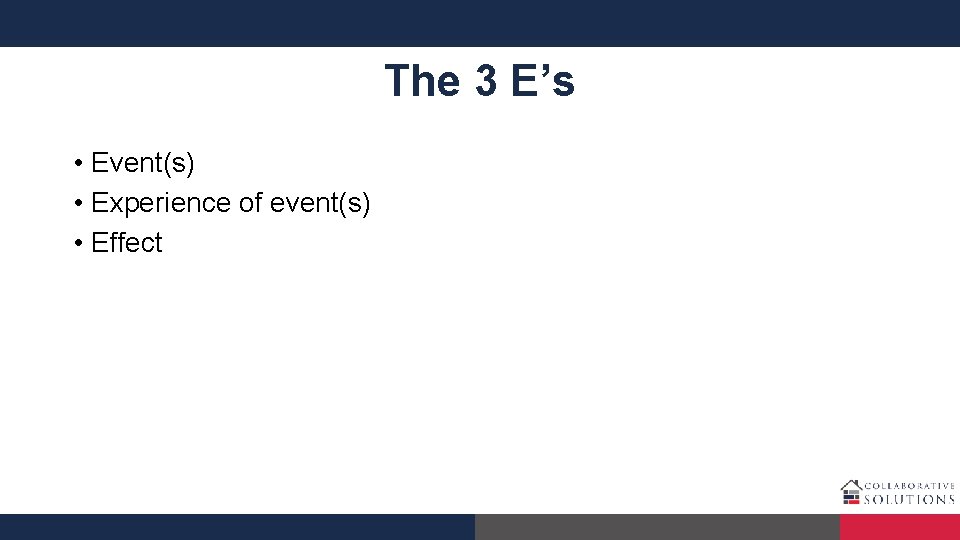 The 3 E’s

• Event(s)
• Experience of event(s)
• Effect

COLLABORATIVE SOLUTIONS